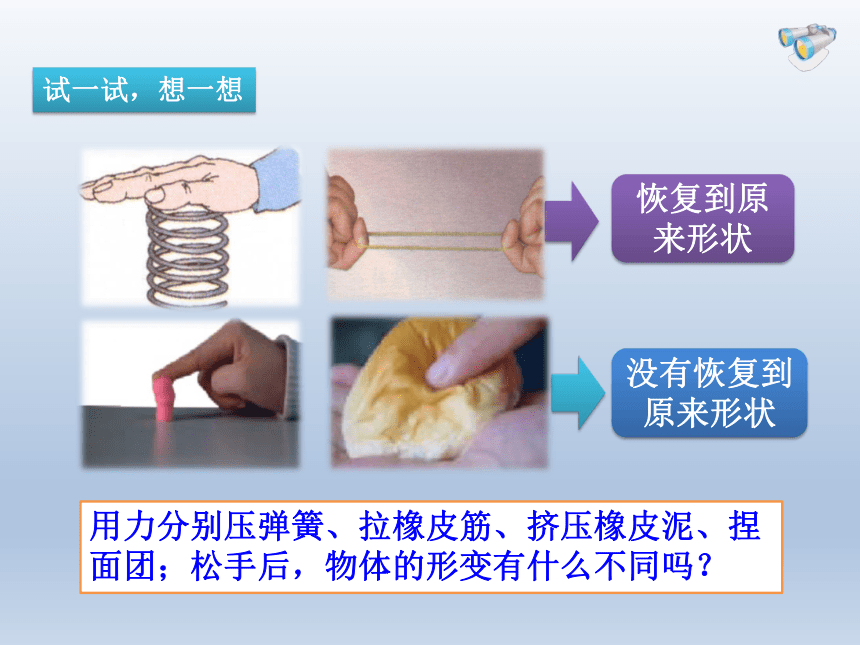 试一试，想一想

恢复到原来形状

没有恢复到原来形状

用力分别压弹簧、拉橡皮筋、挤压橡皮泥、捏面团；松手后，物体的形变有什么不同吗？